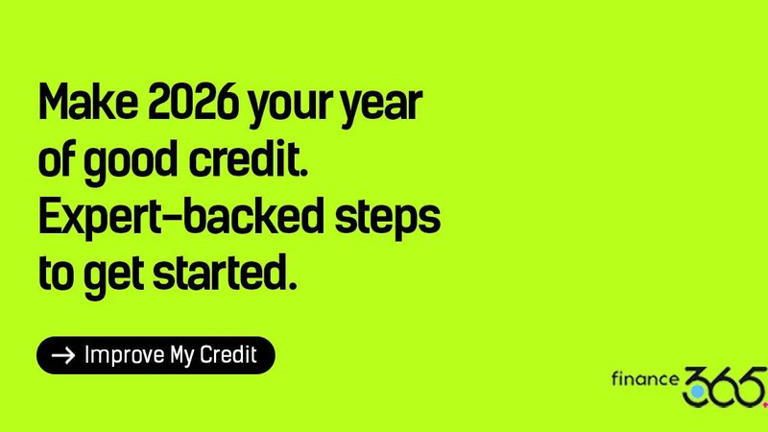 Make 2026 your year of good credit. Expert-backed steps to get started.

→ Improve My Credit

finance 365